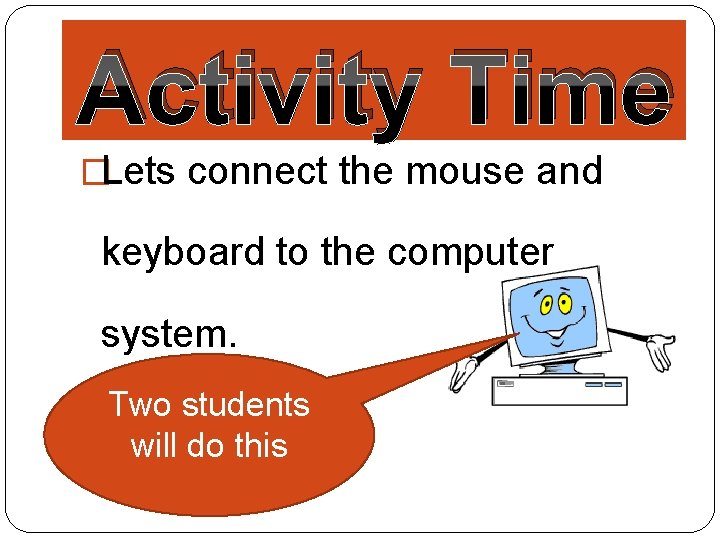 Activity Time

□Lets connect the mouse and keyboard to the computer system.

Two students will do this